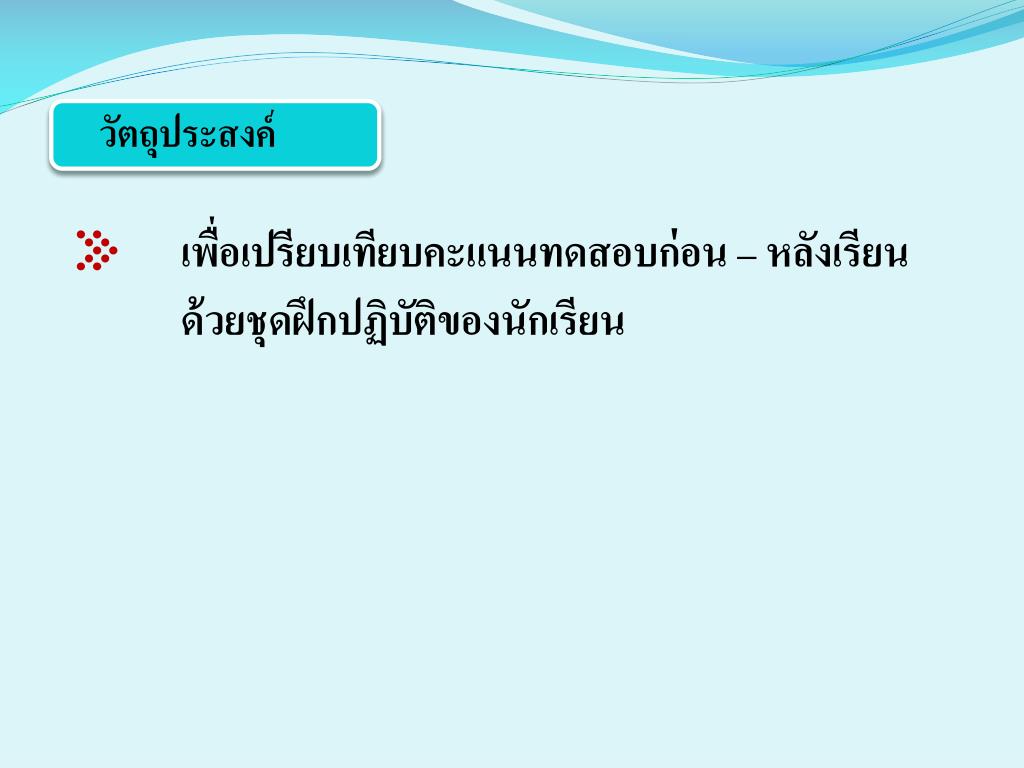 วัตถุประสงค์

เพื่อเปรียบเทียบคะแนนทดสอบก่อน – หลังเรียนด้วยชุดฝึกปฏิบัติของนักเรียน